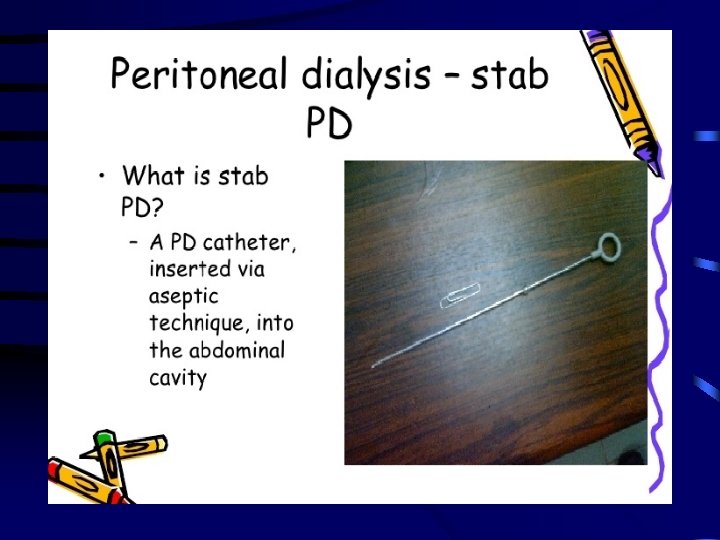 Peritoneal dialysis – stab PD

• What is stab PD?
 – A PD catheter, inserted via aseptic technique, into the abdominal cavity